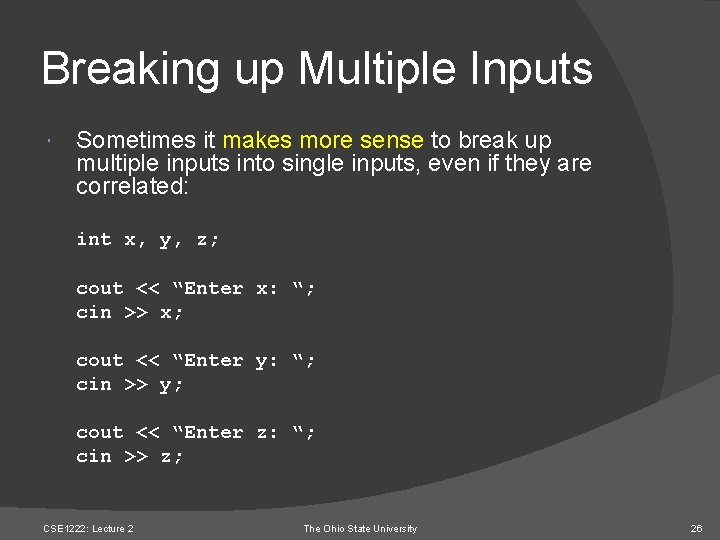 Breaking up Multiple Inputs

Sometimes it makes more sense to break up multiple inputs into single inputs, even if they are correlated:

int x, y, z;

cout << “Enter x: “;
cin >> x;

cout << “Enter y: “;
cin >> y;

cout << “Enter z: “;
cin >> z;

CSE1222: Lecture 2 The Ohio State University 26